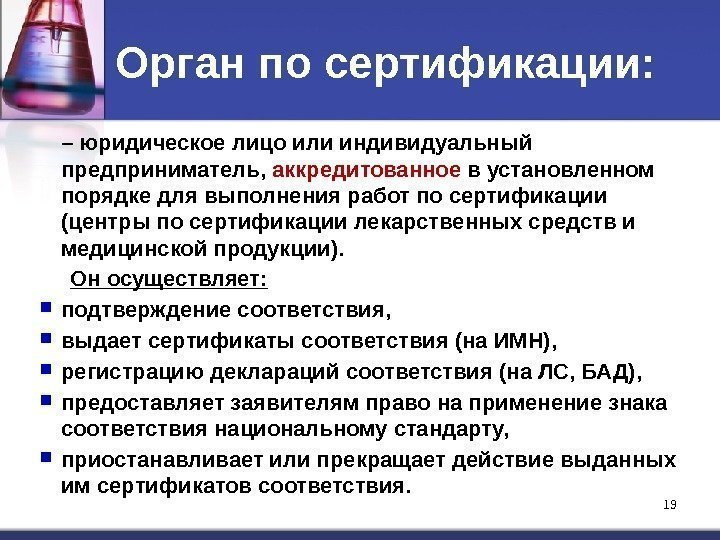 Орган по сертификации:

– юридическое лицо или индивидуальный предприниматель, аккредитованное в установленном порядке для выполнения работ по сертификации (центры по сертификации лекарственных средств и медицинской продукции).

Он осуществляет:

- подтверждение соответствия,
- выдает сертификаты соответствия (на ИМН),
- регистрацию деклараций соответствия (на ЛС, БАД),
- предоставляет заявителям право на применение знака соответствия национальному стандарту,
- приостанавливает или прекращает действие выданных им сертификатов соответствия.

19